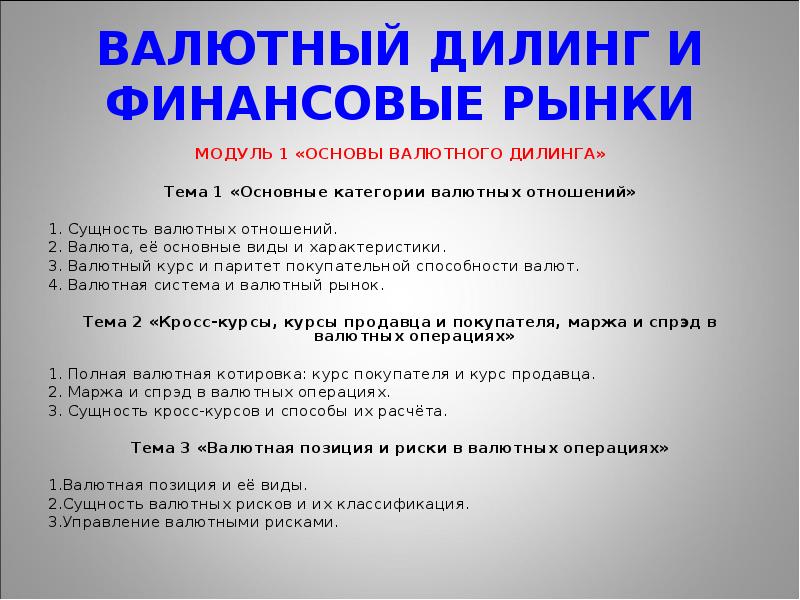 ВАЛЮТНЫЙ ДИЛИНГ И ФИНАНСОВЫЕ РЫНКИ

МОДУЛЬ 1 «ОСНОВЫ ВАЛЮТНОГО ДИЛИНГА»

Тема 1 «Основные категории валютных отношений»

1. Сущность валютных отношений.
2. Валюта, её основные виды и характеристики.
3. Валютный курс и паритет покупательной способности валют.
4. Валютная система и валютный рынок.

Тема 2 «Кросс-курсы, курсы продавца и покупателя, маржа и спрэд в валютных операциях»

1. Полная валютная котировка: курс покупателя и курс продавца.
2. Маржа и спрэд в валютных операциях.
3. Сущность кросс-курсов и способы их расчёта.

Тема 3 «Валютная позиция и риски в валютных операциях»

1.Валютная позиция и её виды.
2.Сущность валютных рисков и их классификация.
3.Управление валютными рисками.